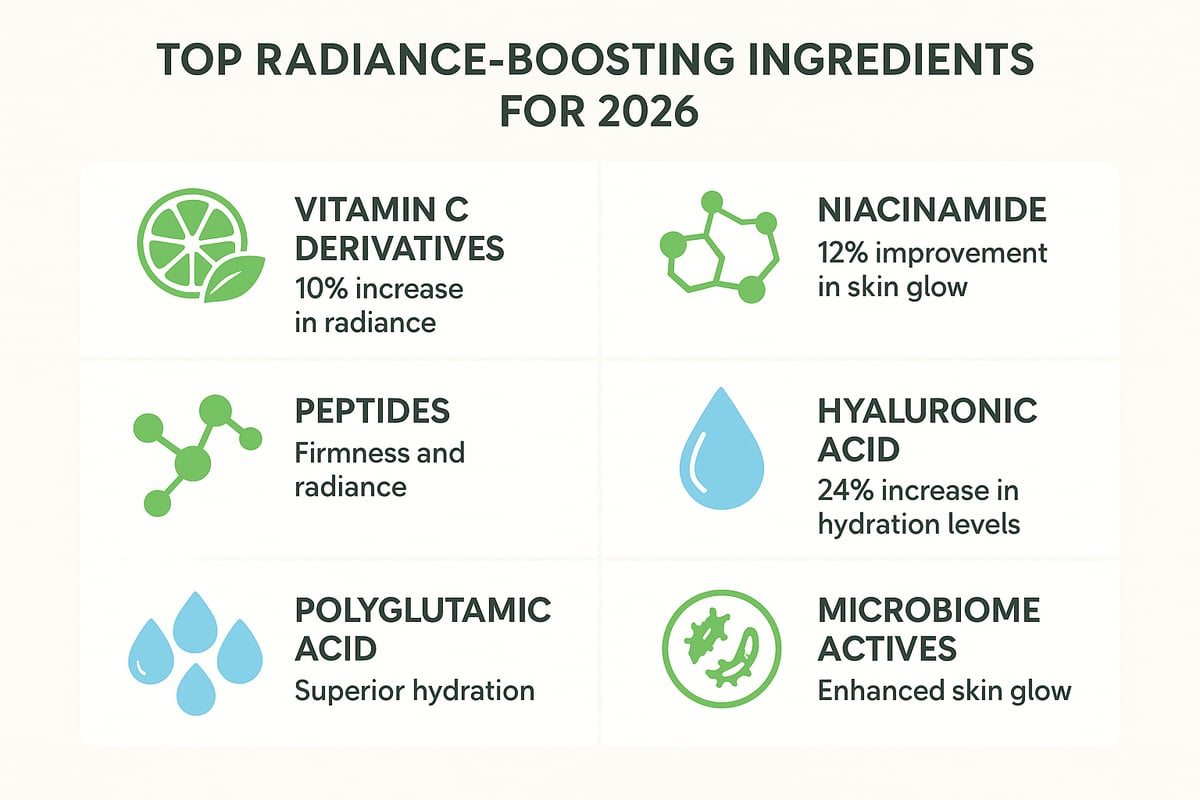 TOP RADIANCE-BOOSTING INGREDIENTS FOR 2026

VITAMIN C DERIVATIVES
10% increase in radiance

NIACINAMIDE
12% improvement in skin glow

PEPTIDES
Firmness and radiance

HYALURONIC ACID
24% increase in hydration levels

POLYGLUTAMIC ACID
Superior hydration

MICROBIOME ACTIVES
Enhanced skin glow